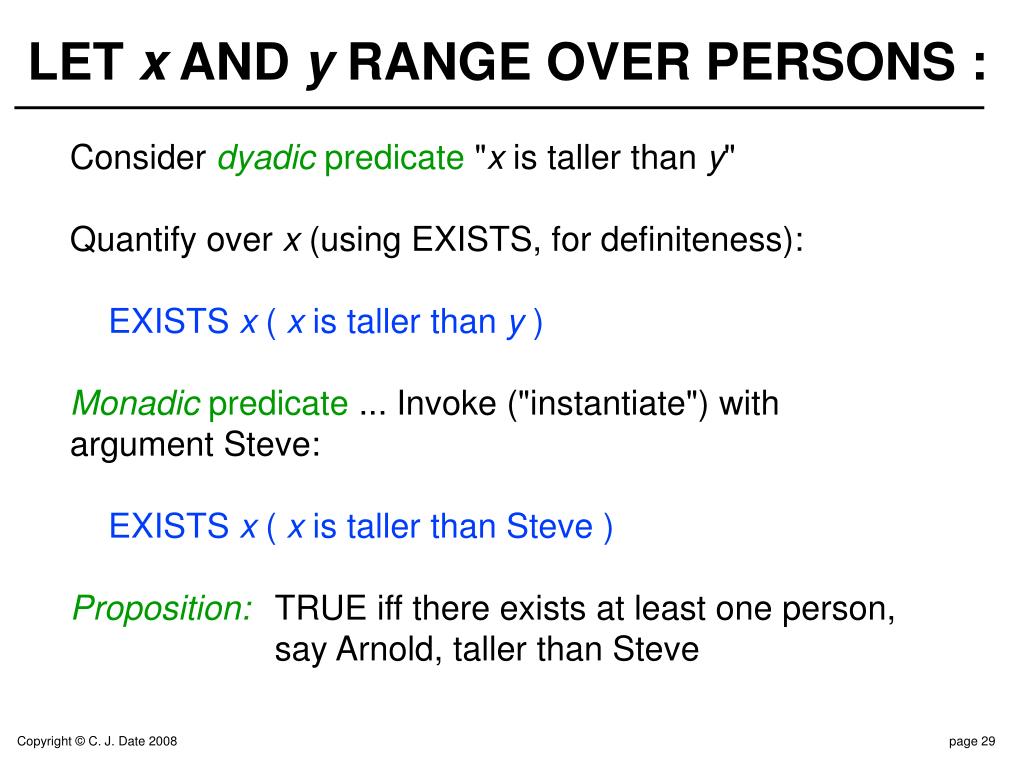 LET x AND y RANGE OVER PERSONS :

Consider dyadic predicate "x is taller than y"

Quantify over x (using EXISTS, for definiteness):

EXISTS x ( x is taller than y )

Monadic predicate ... Invoke ("instantiate") with argument Steve:

EXISTS x ( x is taller than Steve )

Proposition: TRUE iff there exists at least one person, say Arnold, taller than Steve

Copyright © C. J. Date 2008

page 29